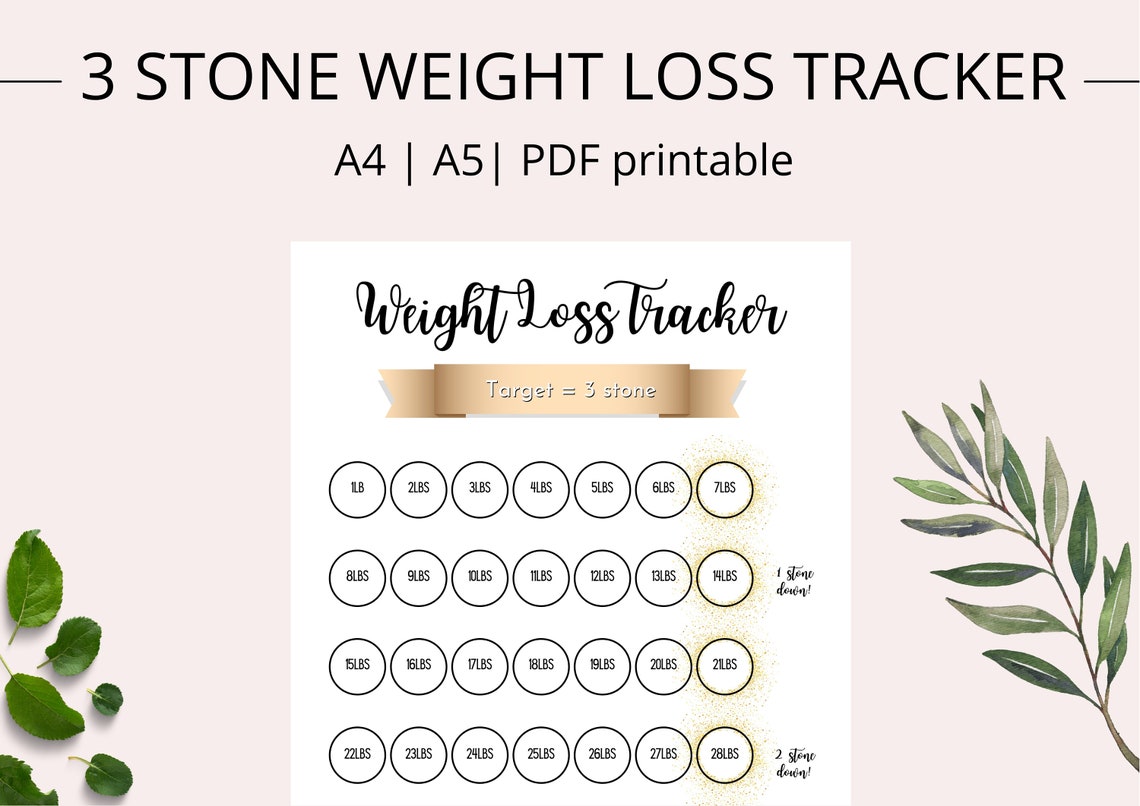 3 STONE WEIGHT LOSS TRACKER

A4 | A5| PDF printable

Weight Loss Tracker

Target = 3 stone

1LB 2LBS 3LBS 4LBS 5LBS 6LBS 7LBS

8LBS 9LBS 10LBS 11LBS 12LBS 13LBS 14LBS 1 stone down!

15LBS 16LBS 17LBS 18LBS 19LBS 20LBS 21LBS

22LBS 23LBS 24LBS 25LBS 26LBS 27LBS 28LBS 2 stone down!